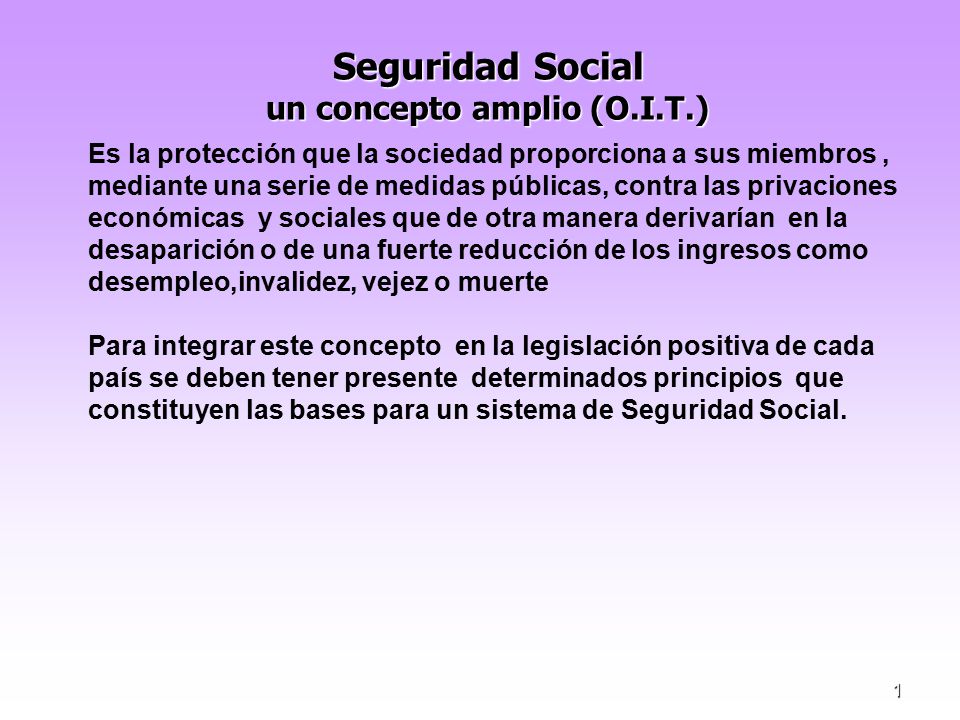 Seguridad Social
un concepto amplio (O.I.T.)

Es la protección que la sociedad proporciona a sus miembros , mediante una serie de medidas públicas, contra las privaciones económicas y sociales que de otra manera derivarían en la desaparición o de una fuerte reducción de los ingresos como desempleo,invalidez, vejez o muerte

Para integrar este concepto en la legislación positiva de cada país se deben tener presente determinados principios que constituyen las bases para un sistema de Seguridad Social.

1